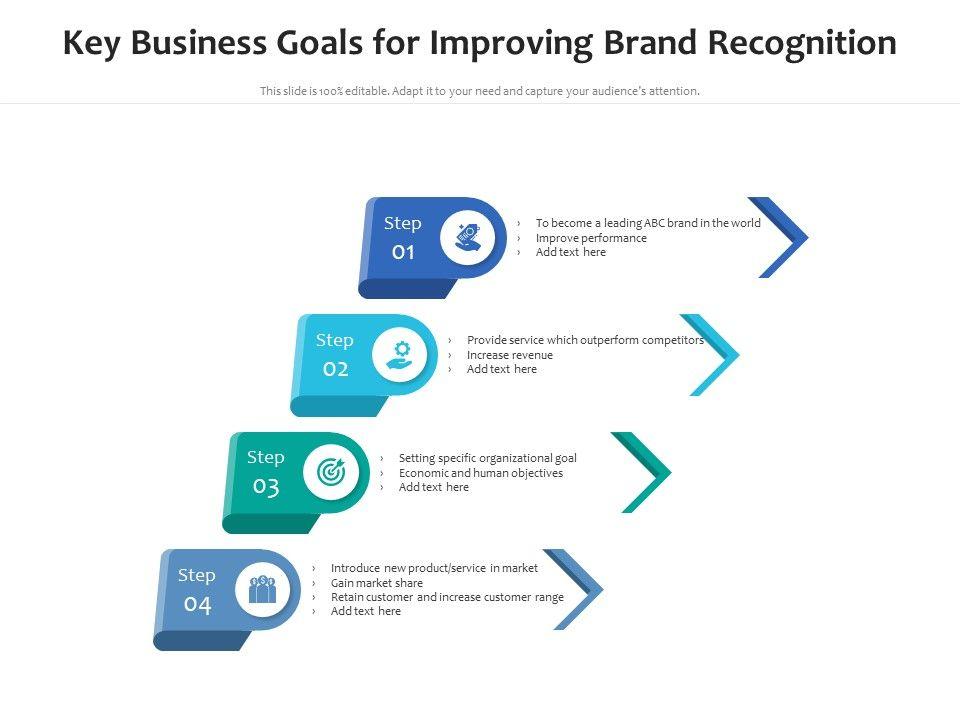 Key Business Goals for Improving Brand Recognition

This slide is 100% editable. Adapt it to your need and capture your audience's attention.

Step 01

› To become a leading ABC brand in the world
› Improve performance
› Add text here

Step 02

› Provide service which outperform competitors
› Increase revenue
› Add text here

Step 03

› Setting specific organizational goal
› Economic and human objectives
› Add text here

Step 04

› Introduce new product/service in market
› Gain market share
› Retain customer and increase customer range
› Add text here